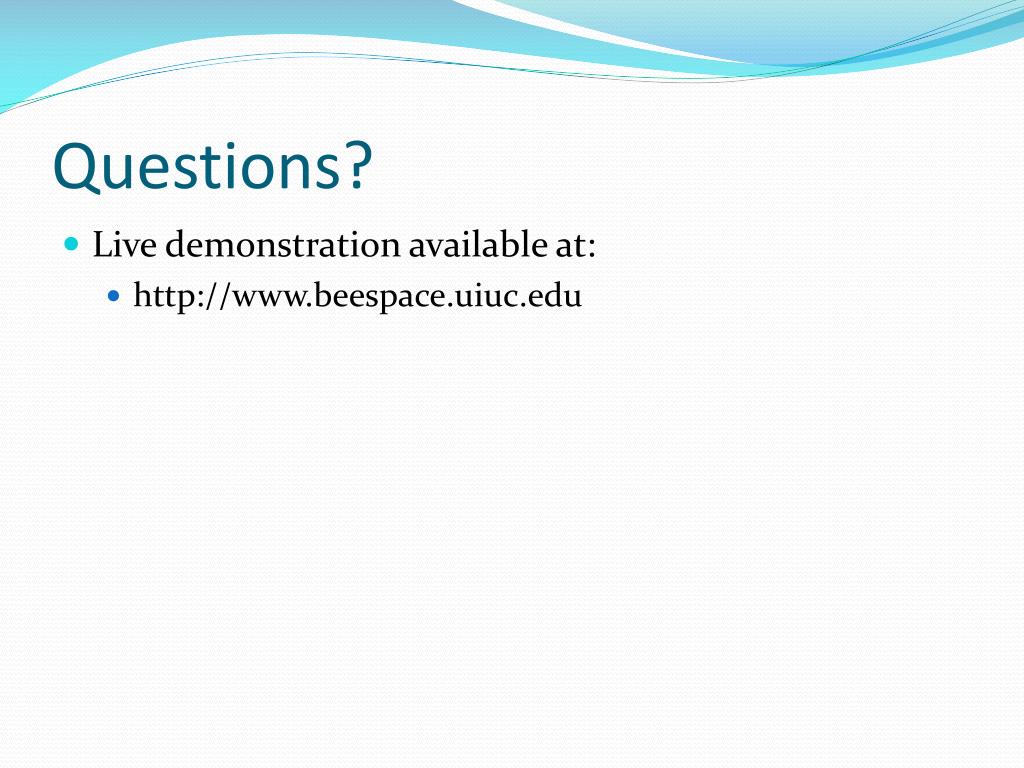 Questions?

Live demonstration available at:

http://www.beespace.uiuc.edu